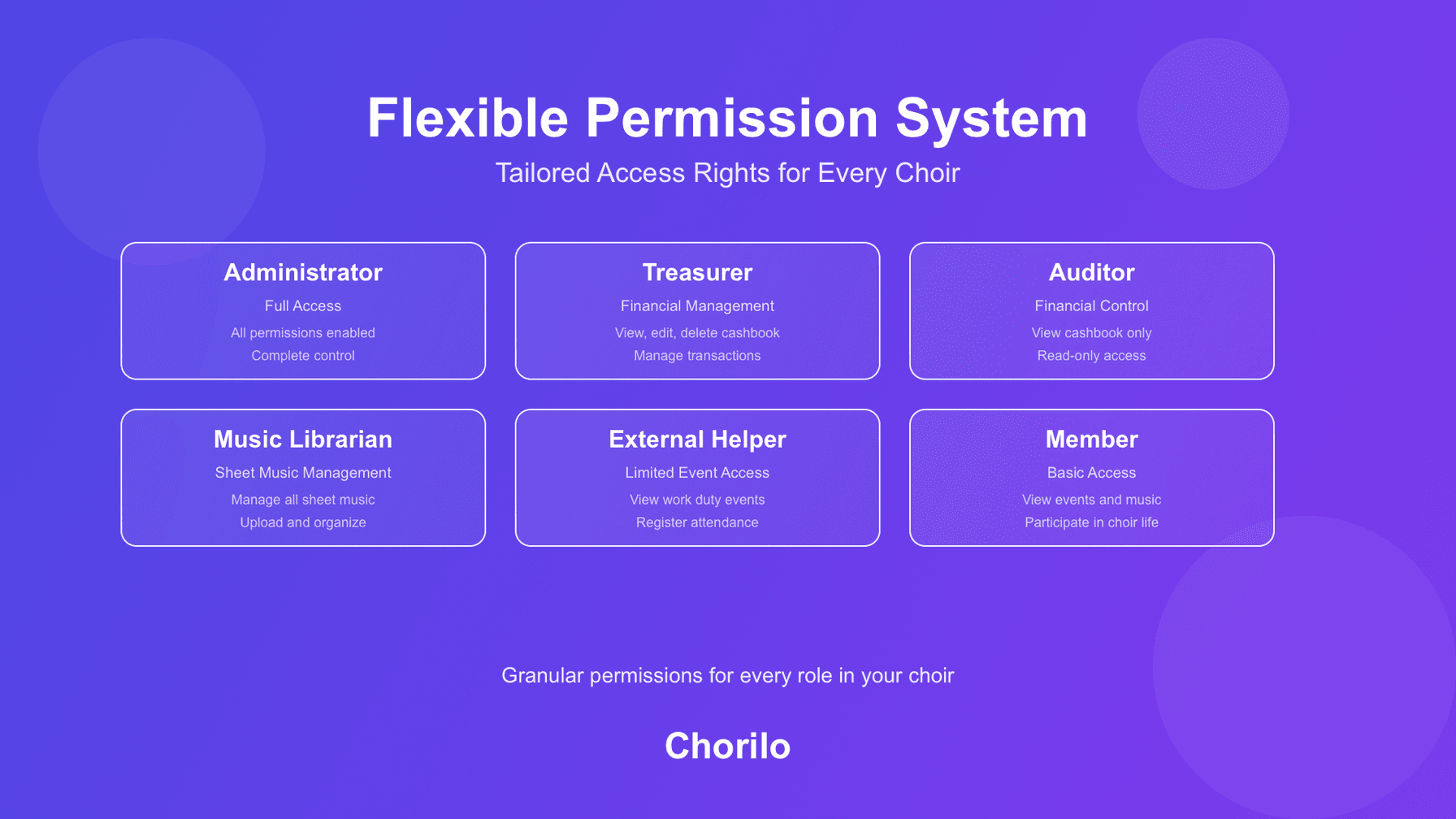 Flexible Permission System

Tailored Access Rights for Every Choir

Administrator
Full Access
All permissions enabled
Complete control

Treasurer
Financial Management
View, edit, delete cashbook
Manage transactions

Auditor
Financial Control
View cashbook only
Read-only access

Music Librarian
Sheet Music Management
Manage all sheet music
Upload and organize

External Helper
Limited Event Access
View work duty events
Register attendance

Member
Basic Access
View events and music
Participate in choir life

Granular permissions for every role in your choir

Chorilo